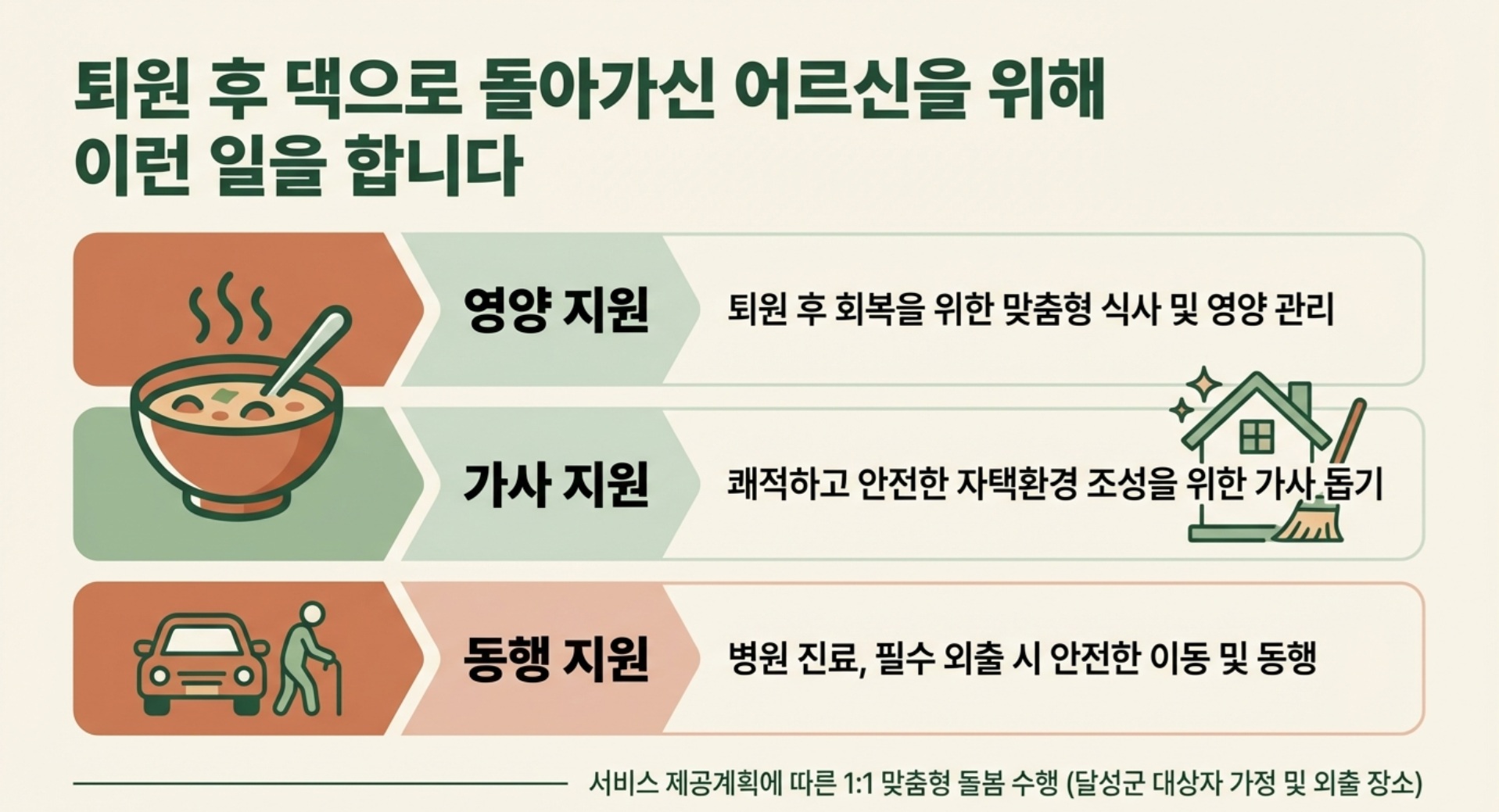 퇴원 후 댁으로 돌아가신 어르신을 위해
이런 일을 합니다

영양 지원
퇴원 후 회복을 위한 맞춤형 식사 및 영양 관리

가사 지원
쾌적하고 안전한 자택환경 조성을 위한 가사 돕기

동행 지원
병원 진료, 필수 외출 시 안전한 이동 및 동행

서비스 제공계획에 따른 1:1 맞춤형 돌봄 수행 (달성군 대상자 가정 및 외출 장소)